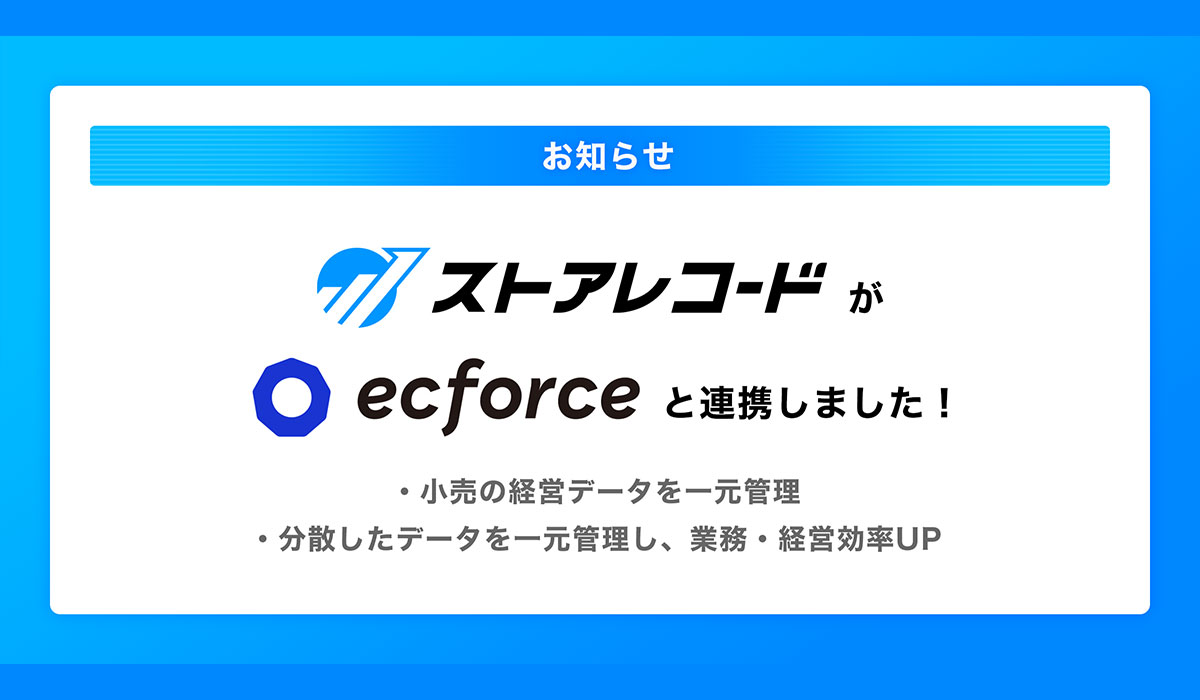 お知らせ

ストアレコード が

ecforce と連携しました！

・小売の経営データを一元管理
・分散したデータを一元管理し、業務・経営効率UP